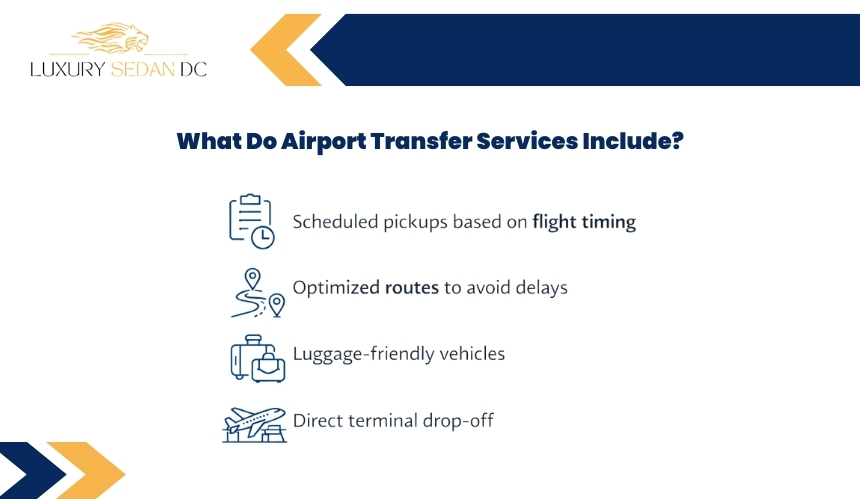 LUXURY SEDAN DC

What Do Airport Transfer Services Include?

Scheduled pickups based on flight timing

Optimized routes to avoid delays

Luggage-friendly vehicles

Direct terminal drop-off